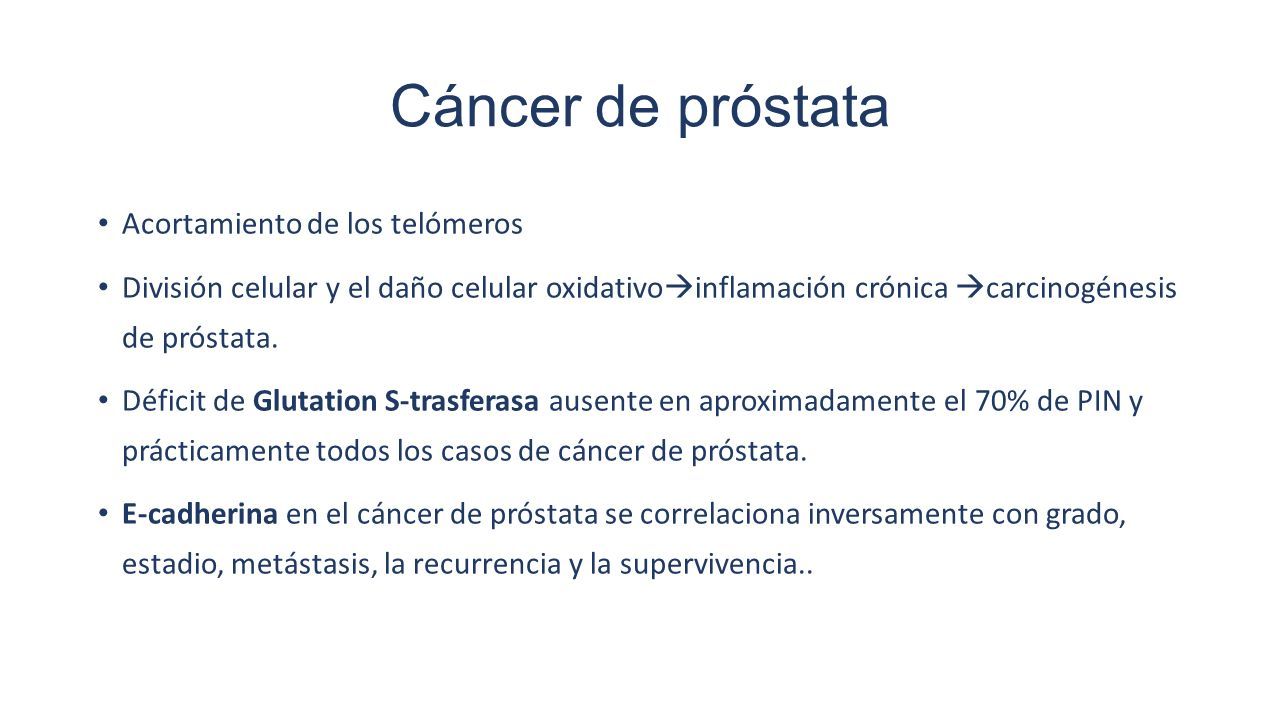 Cáncer de próstata

• Acortamiento de los telómeros

• División celular y el daño celular oxidativo→inflamación crónica →carcinogénesis de próstata.

• Déficit de Glutation S-trasferasa ausente en aproximadamente el 70% de PIN y prácticamente todos los casos de cáncer de próstata.

• E-cadherina en el cáncer de próstata se correlaciona inversamente con grado, estadio, metástasis, la recurrencia y la supervivencia..